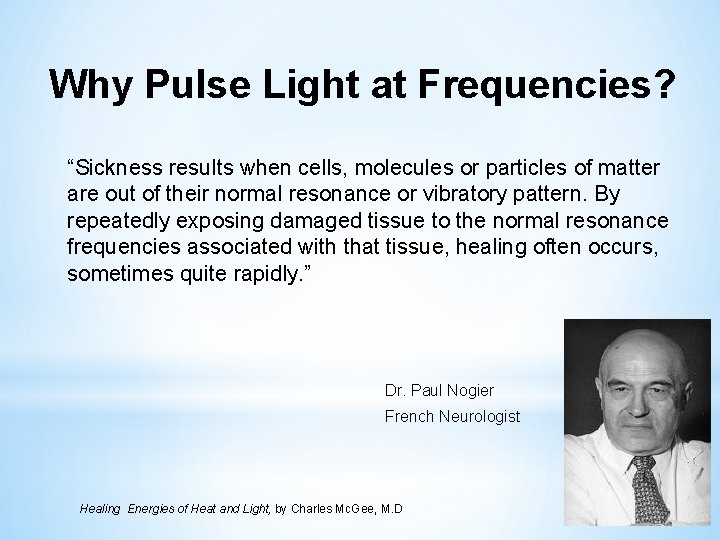 Why Pulse Light at Frequencies?

“Sickness results when cells, molecules or particles of matter are out of their normal resonance or vibratory pattern. By repeatedly exposing damaged tissue to the normal resonance frequencies associated with that tissue, healing often occurs, sometimes quite rapidly.”

Dr. Paul Nogier
French Neurologist

Healing Energies of Heat and Light, by Charles McGee, M.D